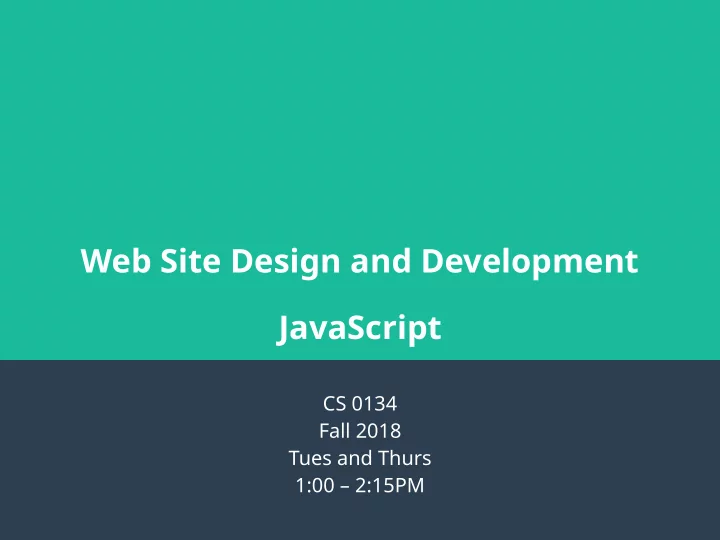 Web Site Design and Development

JavaScript

CS 0134
Fall 2018
Tues and Thurs
1:00 – 2:15PM